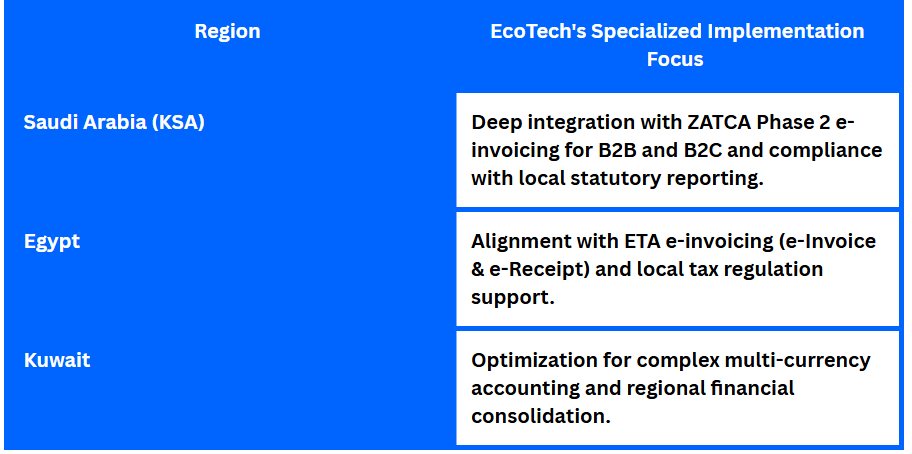 | Region | EcoTech's Specialized Implementation Focus |
|---|---|
| Saudi Arabia (KSA) | Deep integration with ZATCA Phase 2 e-invoicing for B2B and B2C and compliance with local statutory reporting. |
| Egypt | Alignment with ETA e-invoicing (e-Invoice & e-Receipt) and local tax regulation support. |
| Kuwait | Optimization for complex multi-currency accounting and regional financial consolidation. |